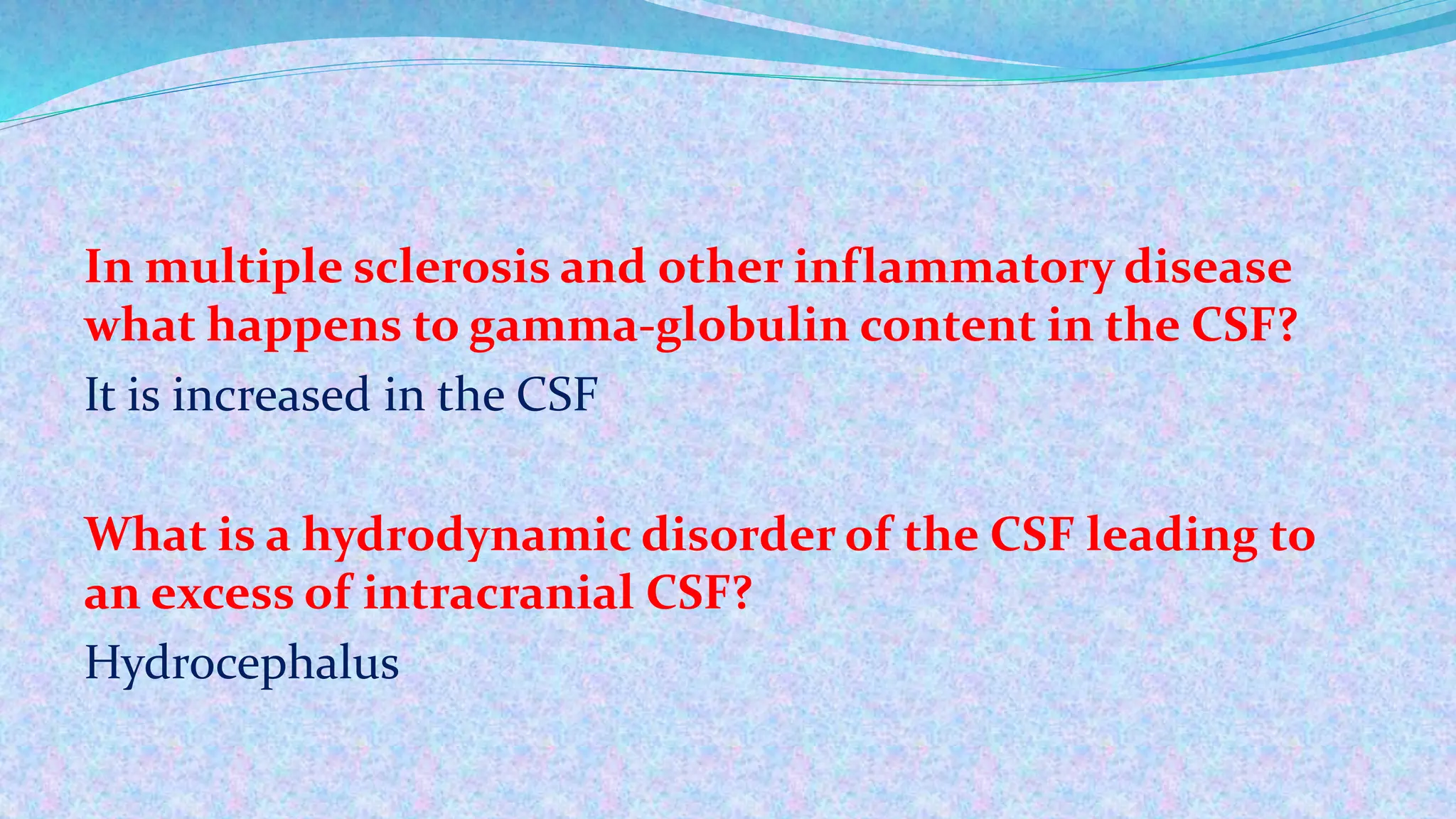 In multiple sclerosis and other inflammatory disease what happens to gamma-globulin content in the CSF?

It is increased in the CSF

What is a hydrodynamic disorder of the CSF leading to an excess of intracranial CSF?

Hydrocephalus